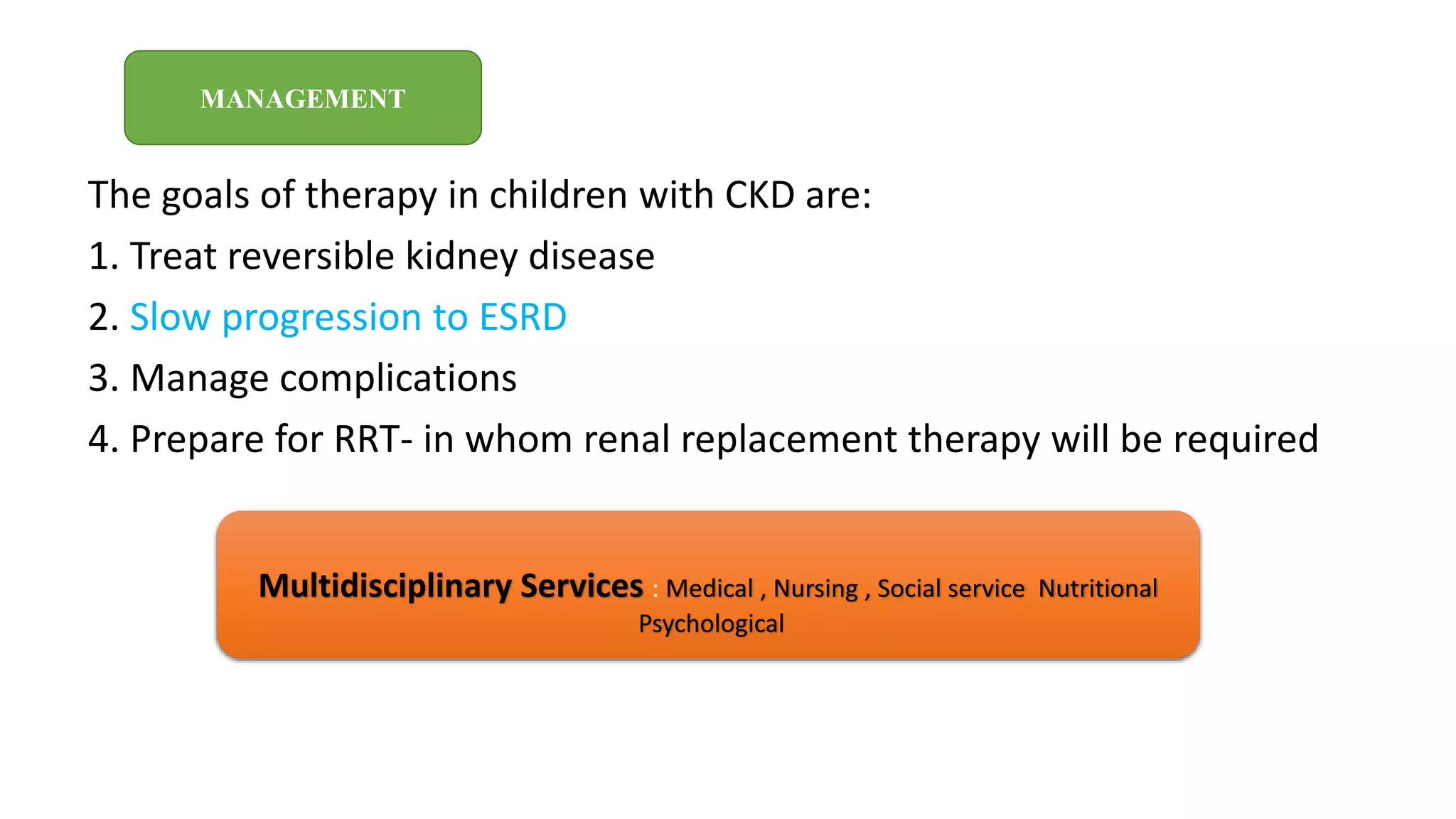 MANAGEMENT

The goals of therapy in children with CKD are:

1. Treat reversible kidney disease

2. Slow progression to ESRD

3. Manage complications

4. Prepare for RRT- in whom renal replacement therapy will be required

Multidisciplinary Services : Medical , Nursing , Social service Nutritional Psychological